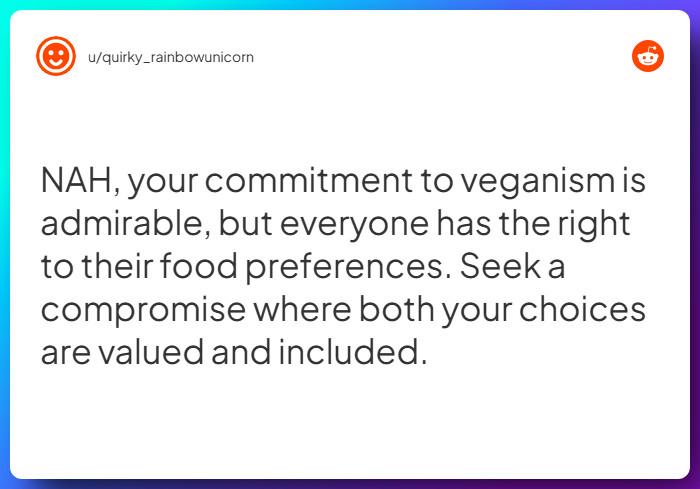 u/quirky_rainbowunicorn

NAH, your commitment to veganism is admirable, but everyone has the right to their food preferences. Seek a compromise where both your choices are valued and included.